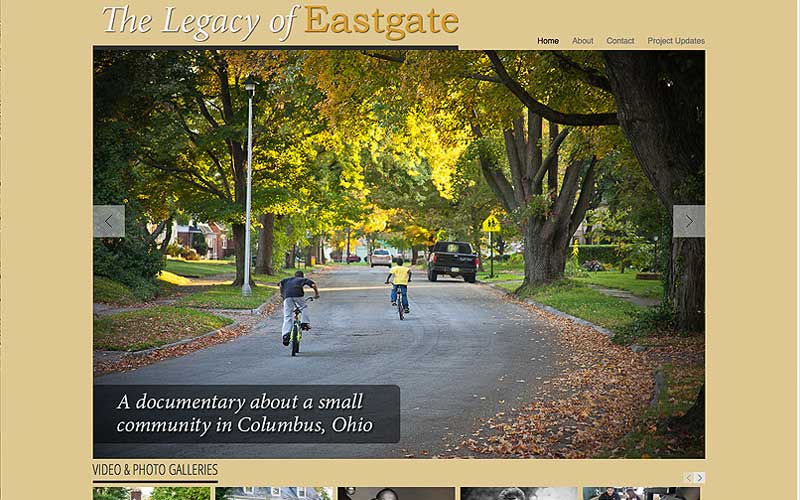 The Legacy of Eastgate

Home About Contact Project Updates

A documentary about a small community in Columbus, Ohio

VIDEO & PHOTO GALLERIES